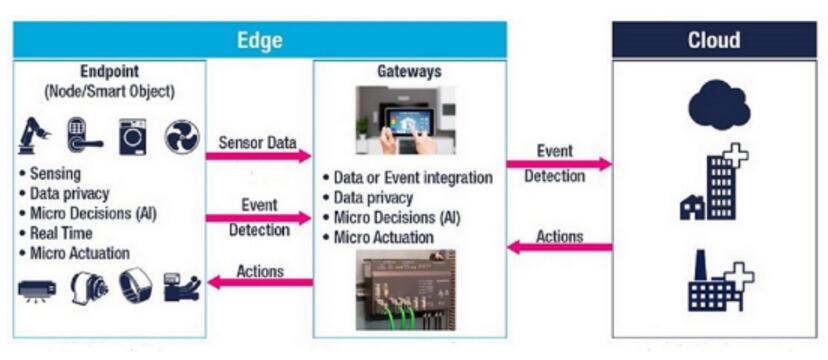 Edge

Endpoint
(Node/Smart Object)

• Sensing
• Data privacy
• Micro Decisions (AI)
• Real Time
• Micro Actuation

Sensor Data

Event
Detection

Actions

Gateways

• Data or Event integration
• Data privacy
• Micro Decisions (AI)
• Micro Actuation

Event
Detection

Actions

Cloud